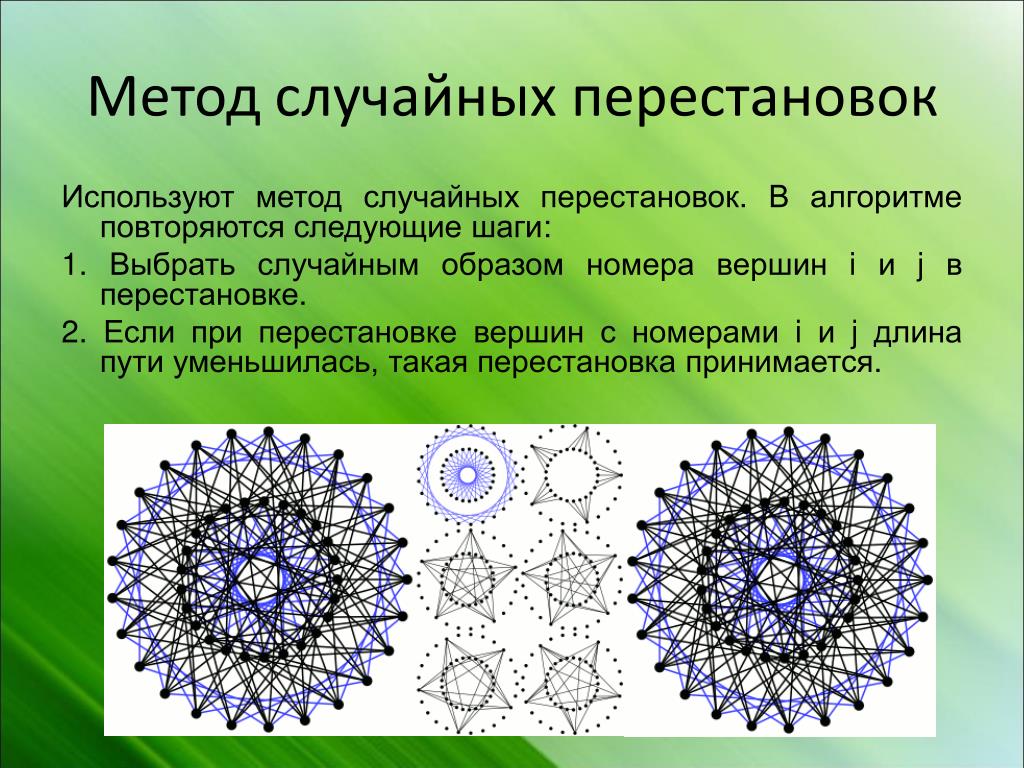 Метод случайных перестановок

Используют метод случайных перестановок. В алгоритме повторяются следующие шаги:

1. Выбрать случайным образом номера вершин i и j в перестановке.

2. Если при перестановке вершин с номерами i и j длина пути уменьшилась, такая перестановка принимается.